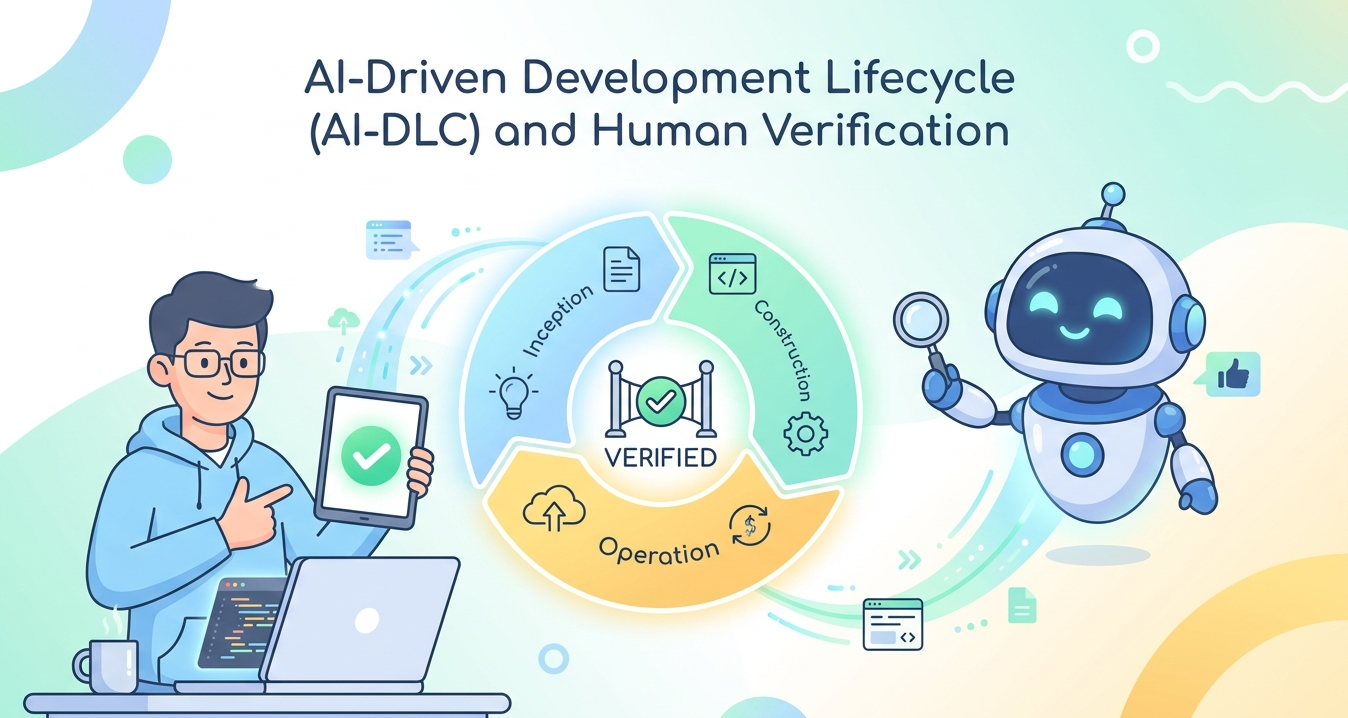 AI-Driven Development Lifecycle (AI-DLC) and Human Verification

Inception

Construction

VERIFIED

Operation